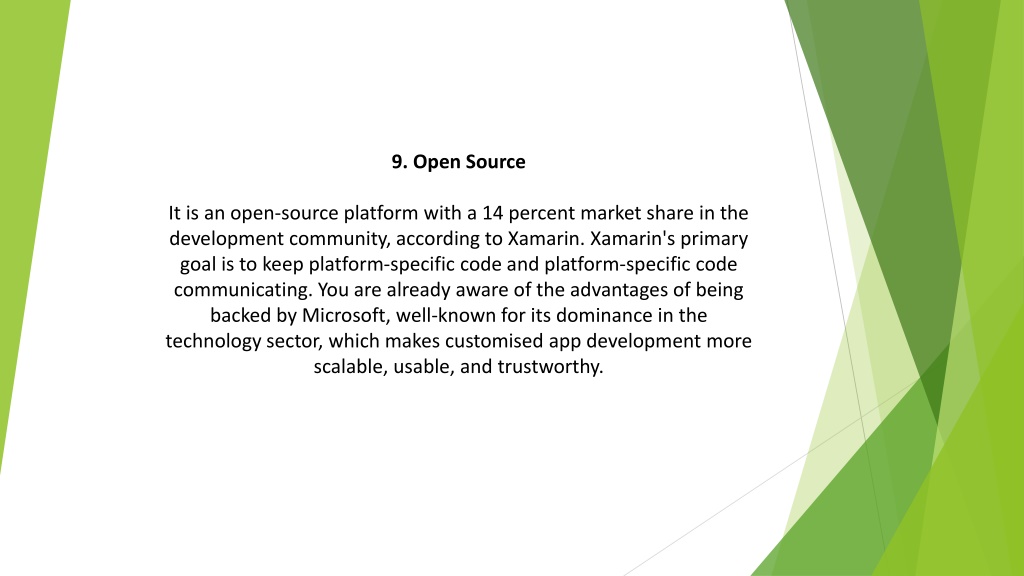 9. Open Source

It is an open-source platform with a 14 percent market share in the development community, according to Xamarin. Xamarin's primary goal is to keep platform-specific code and platform-specific code communicating. You are already aware of the advantages of being backed by Microsoft, well-known for its dominance in the technology sector, which makes customised app development more scalable, usable, and trustworthy.